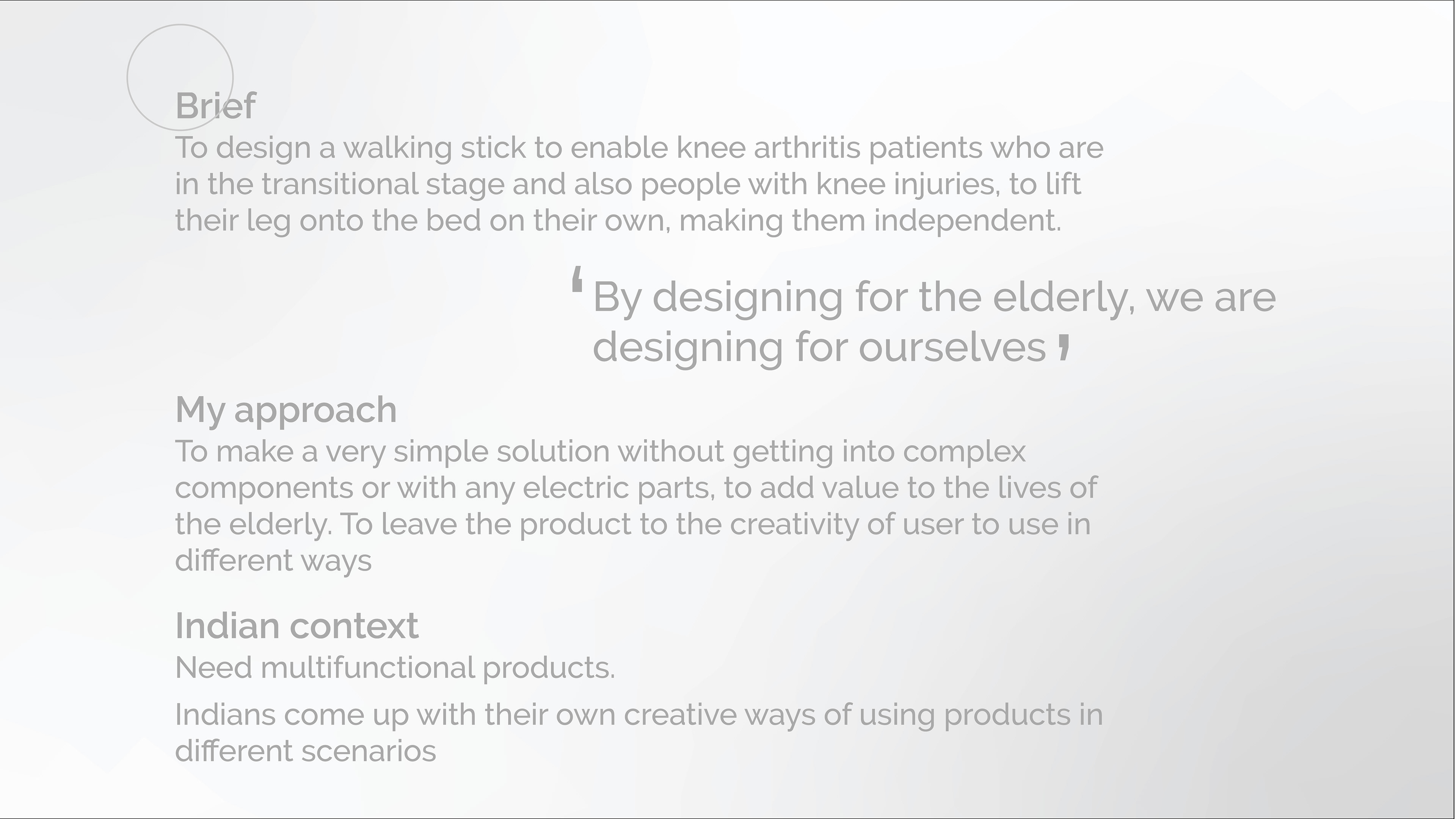 Brief
To design a walking stick to enable knee arthritis patients who are in the transitional stage and also people with knee injuries, to lift their leg onto the bed on their own, making them independent.

‘ By designing for the elderly, we are designing for ourselves ’

My approach
To make a very simple solution without getting into complex components or with any electric parts, to add value to the lives of the elderly. To leave the product to the creativity of user to use in different ways

Indian context
Need multifunctional products.

Indians come up with their own creative ways of using products in different scenarios